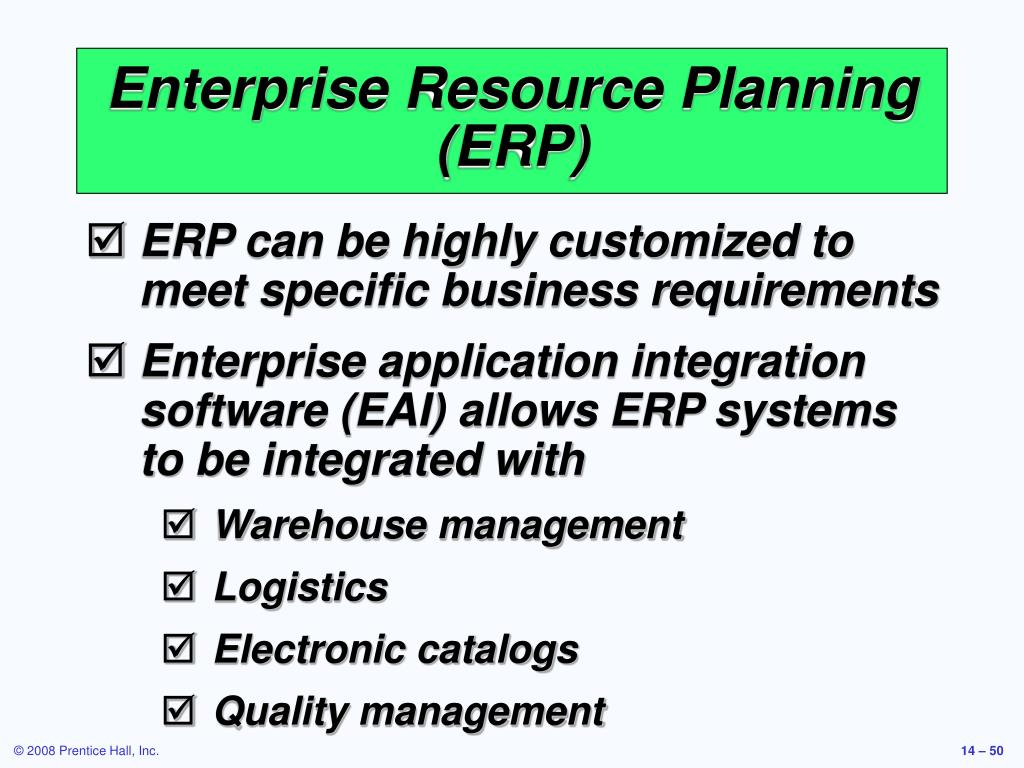 Enterprise Resource Planning (ERP)

☑ ERP can be highly customized to meet specific business requirements

☑ Enterprise application integration software (EAI) allows ERP systems to be integrated with

☑ Warehouse management

☑ Logistics

☑ Electronic catalogs

☑ Quality management

© 2008 Prentice Hall, Inc.

14 – 50